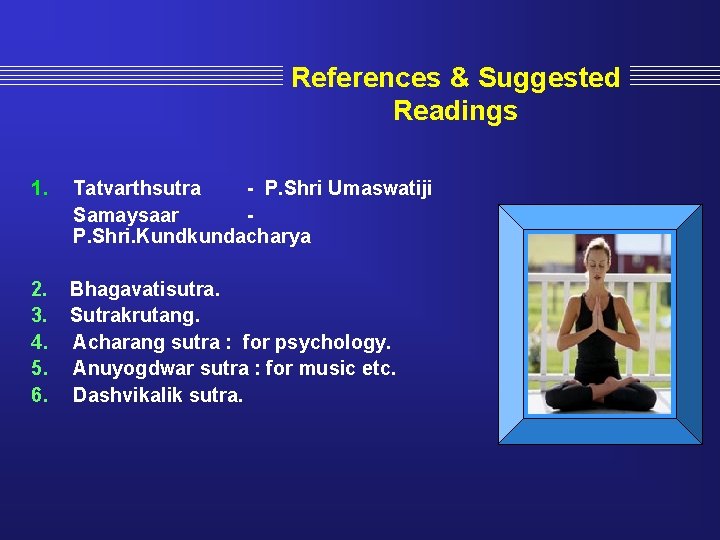 References & Suggested Readings

1. Tatvarthsutra - P.Shri Umaswatiji
Samaysaar - P.Shri.Kundkundacharya

2. Bhagavatisutra.
3. Sutrakrutang.
4. Acharang sutra : for psychology.
5. Anuyogdwar sutra : for music etc.
6. Dashvikalik sutra.